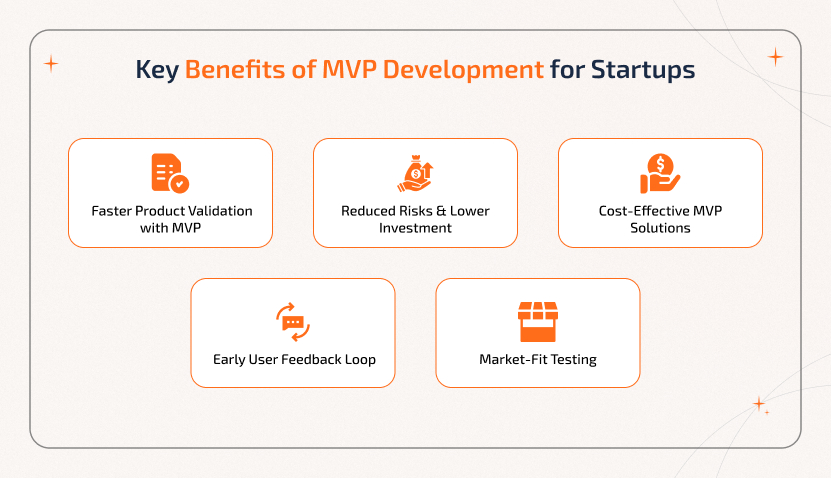 Key Benefits of MVP Development for Startups

Faster Product Validation with MVP

Reduced Risks & Lower Investment

Cost-Effective MVP Solutions

Early User Feedback Loop

Market-Fit Testing